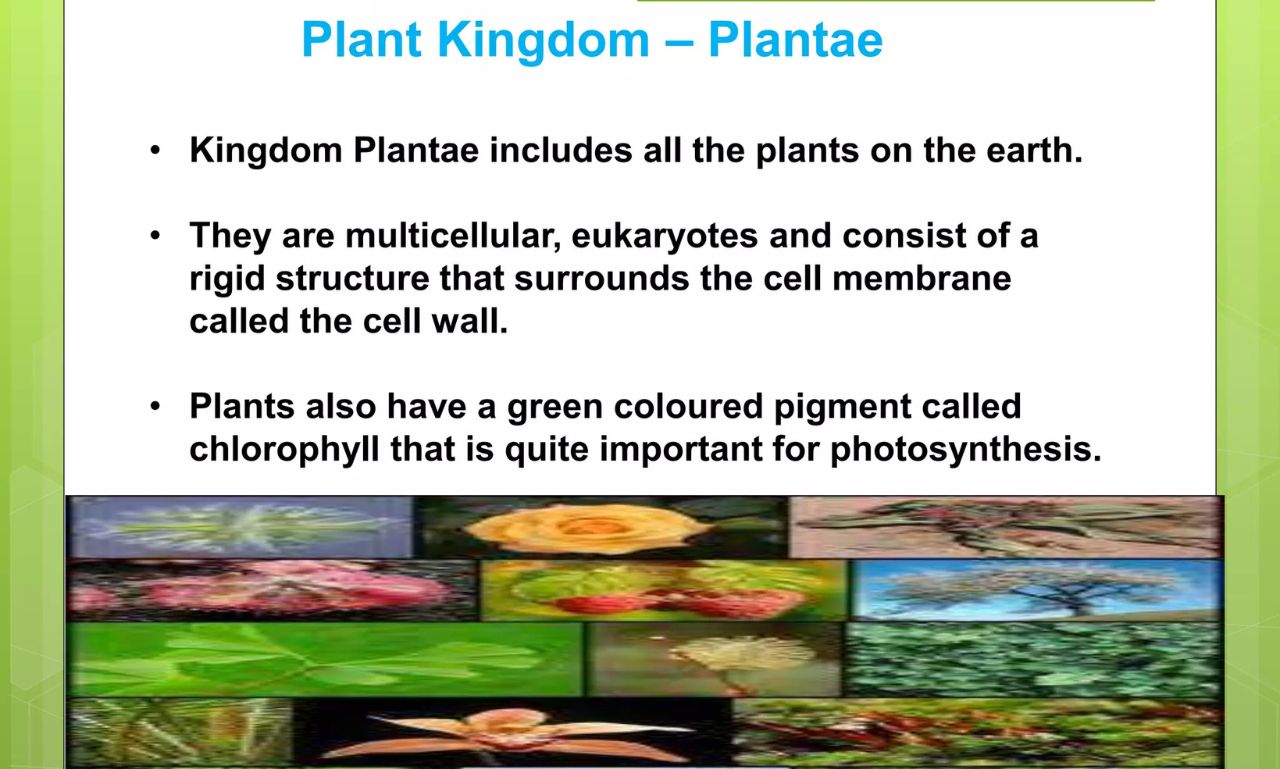 Plant Kingdom – Plantae

• Kingdom Plantae includes all the plants on the earth.

• They are multicellular, eukaryotes and consist of a rigid structure that surrounds the cell membrane called the cell wall.

• Plants also have a green coloured pigment called chlorophyll that is quite important for photosynthesis.